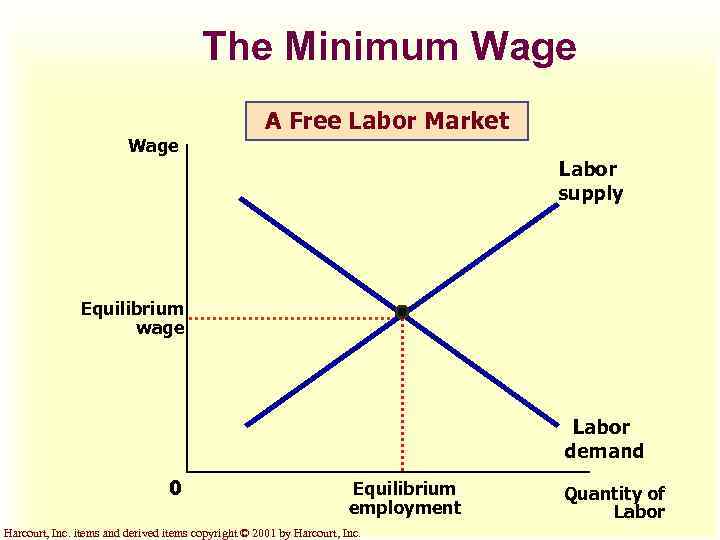 The Minimum Wage

A Free Labor Market

Wage

Labor supply

Equilibrium wage

Labor demand

0

Equilibrium employment

Quantity of Labor

Harcourt, Inc. items and derived items copyright © 2001 by Harcourt, Inc.